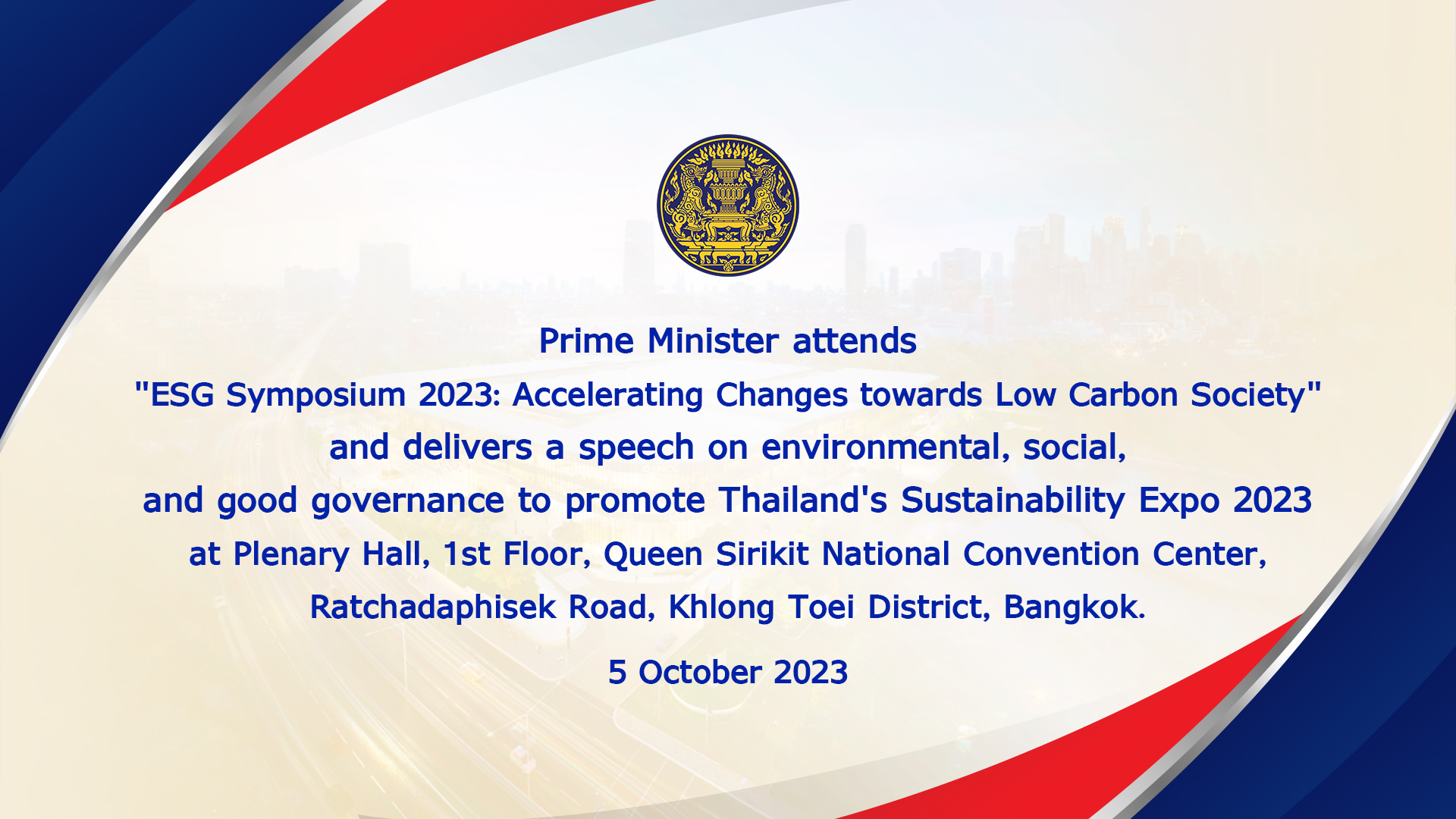 Prime Minister attends
"ESG Symposium 2023: Accelerating Changes towards Low Carbon Society"
and delivers a speech on environmental, social,
and good governance to promote Thailand's Sustainability Expo 2023
at Plenary Hall, 1st Floor, Queen Sirikit National Convention Center,
Ratchadaphisek Road, Khlong Toei District, Bangkok.

5 October 2023